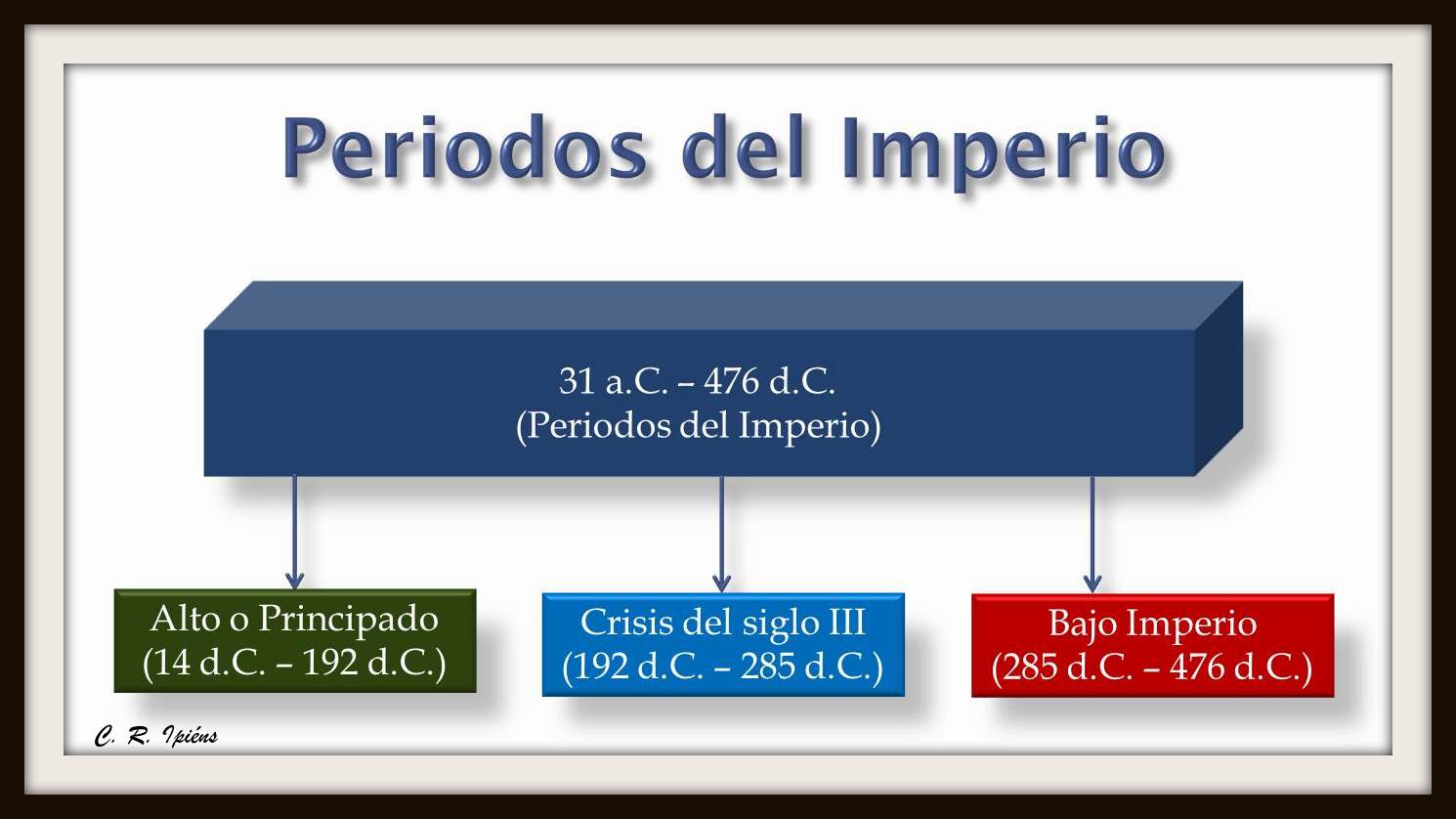 Periodos del Imperio

31 a.C. – 476 d.C.
(Periodos del Imperio)

Alto o Principado
(14 d.C. – 192 d.C.)

Crisis del siglo III
(192 d.C. – 285 d.C.)

Bajo Imperio
(285 d.C. – 476 d.C.)

C. R. Ipiéns